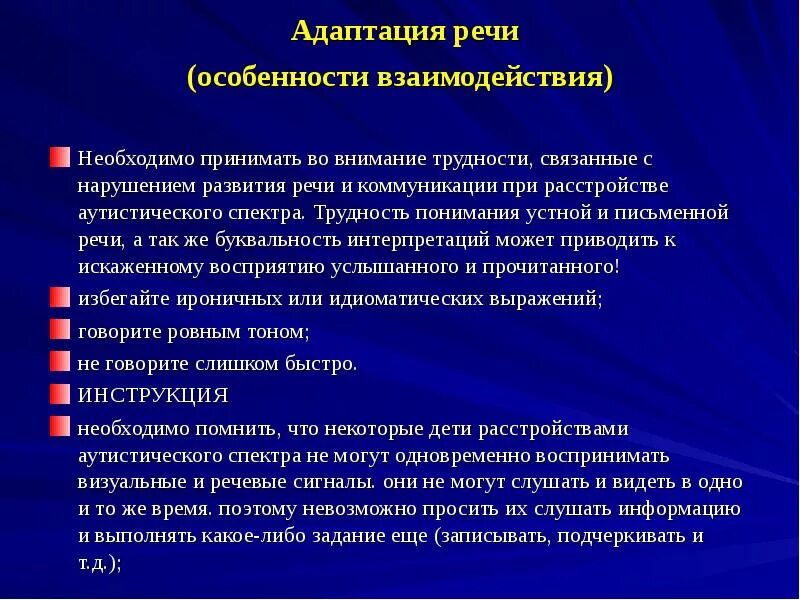 Адаптация речи
(особенности взаимодействия)

Необходимо принимать во внимание трудности, связанные с нарушением развития речи и коммуникации при расстройстве аутистического спектра. Трудность понимания устной и письменной речи, а так же буквальность интерпретаций может приводить к искаженному восприятию услышанного и прочитанного!

избегайте ироничных или идиоматических выражений;

говорите ровным тоном;

не говорите слишком быстро.

ИНСТРУКЦИЯ

необходимо помнить, что некоторые дети расстройствами аутистического спектра не могут одновременно воспринимать визуальные и речевые сигналы. они не могут слушать и видеть в одно и то же время. поэтому невозможно просить их слушать информацию и выполнять какое-либо задание еще (записывать, подчеркивать и т.д.);